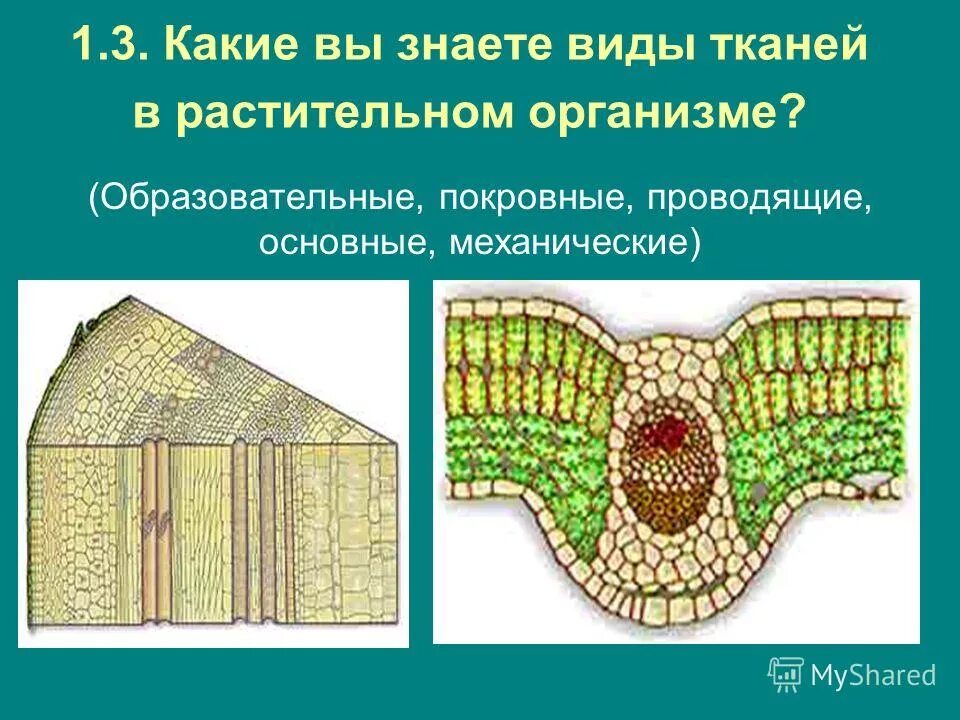 1.3. Какие вы знаете виды тканей в растительном организме?

(Образовательные, покровные, проводящие, основные, механические)

MyShared